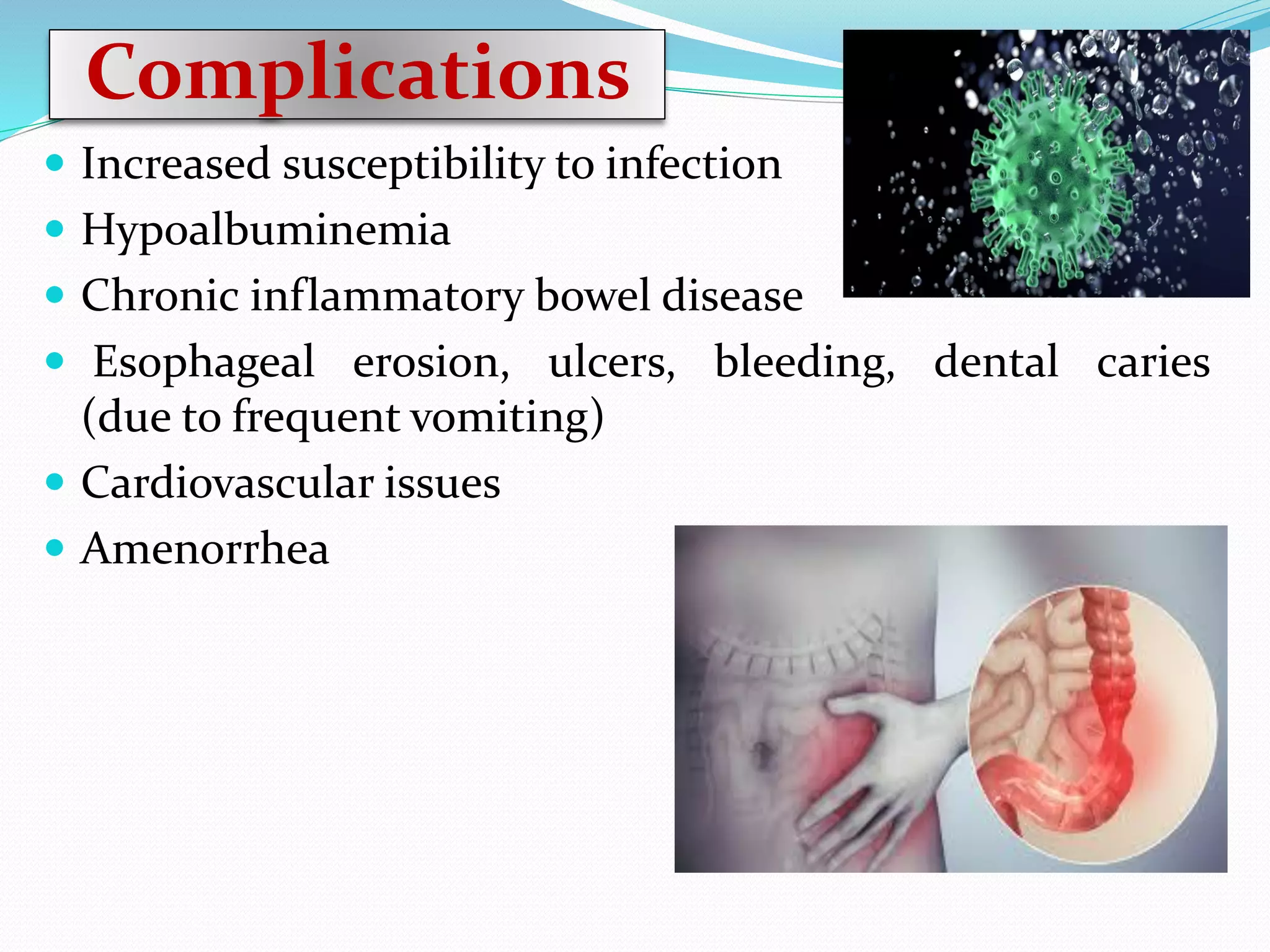 Complications

- Increased susceptibility to infection
- Hypoalbuminemia
- Chronic inflammatory bowel disease
- Esophageal erosion, ulcers, bleeding, dental caries (due to frequent vomiting)
- Cardiovascular issues
- Amenorrhea